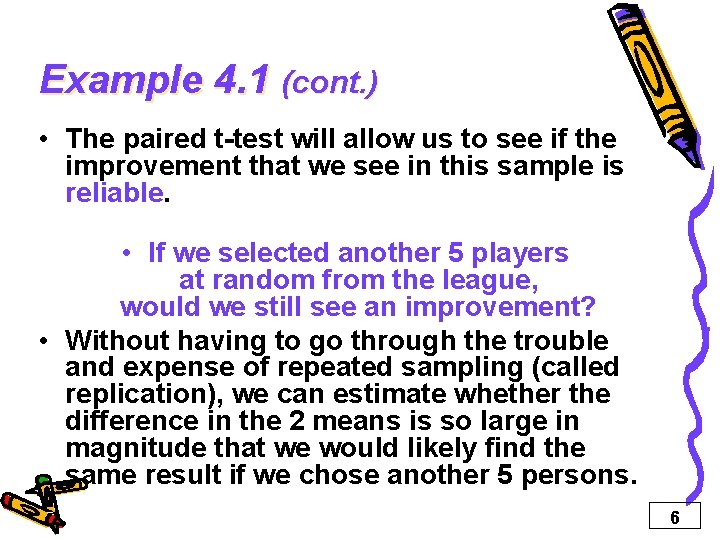 Example 4.1 (cont.)

• The paired t-test will allow us to see if the improvement that we see in this sample is reliable.

• If we selected another 5 players at random from the league, would we still see an improvement?

• Without having to go through the trouble and expense of repeated sampling (called replication), we can estimate whether the difference in the 2 means is so large in magnitude that we would likely find the same result if we chose another 5 persons.

6